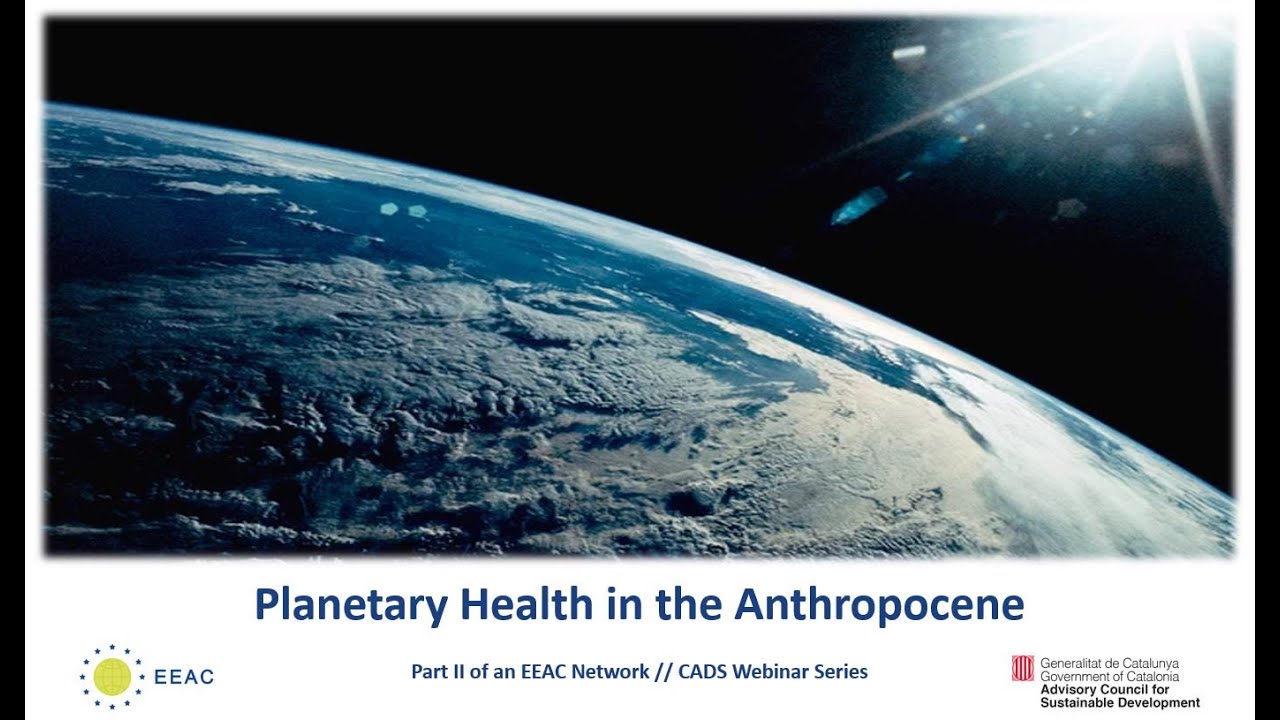 Planetary Health in the Anthropocene

EEAC

Part II of an EEAC Network // CADS Webinar Series

Generalitat de Catalunya
Government of Catalonia
Advisory Council for
Sustainable Development